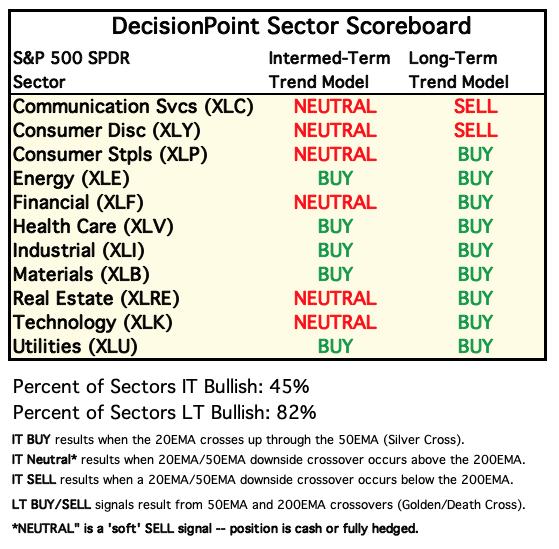 DecisionPoint Sector Scoreboard

| S&P 500 SPDR Sector | Intermed-Term Trend Model | Long-Term Trend Model |
|---|---|---|
| Communication Svcs (XLC) | NEUTRAL | SELL |
| Consumer Disc (XLY) | NEUTRAL | SELL |
| Consumer Stpls (XLP) | NEUTRAL | BUY |
| Energy (XLE) | BUY | BUY |
| Financial (XLF) | NEUTRAL | BUY |
| Health Care (XLV) | BUY | BUY |
| Industrial (XLI) | BUY | BUY |
| Materials (XLB) | BUY | BUY |
| Real Estate (XLRE) | NEUTRAL | BUY |
| Technology (XLK) | NEUTRAL | BUY |
| Utilities (XLU) | BUY | BUY |

Percent of Sectors IT Bullish: 45%

Percent of Sectors LT Bullish: 82%

IT BUY results when the 20EMA crosses up through the 50EMA (Silver Cross).

IT Neutral* results when 20EMA/50EMA downside crossover occurs above the 200EMA.

IT SELL results when a 20EMA/50EMA downside crossover occurs below the 200EMA.

LT BUY/SELL signals result from 50EMA and 200EMA crossovers (Golden/Death Cross).

*NEUTRAL" is a 'soft' SELL signal -- position is cash or fully hedged.